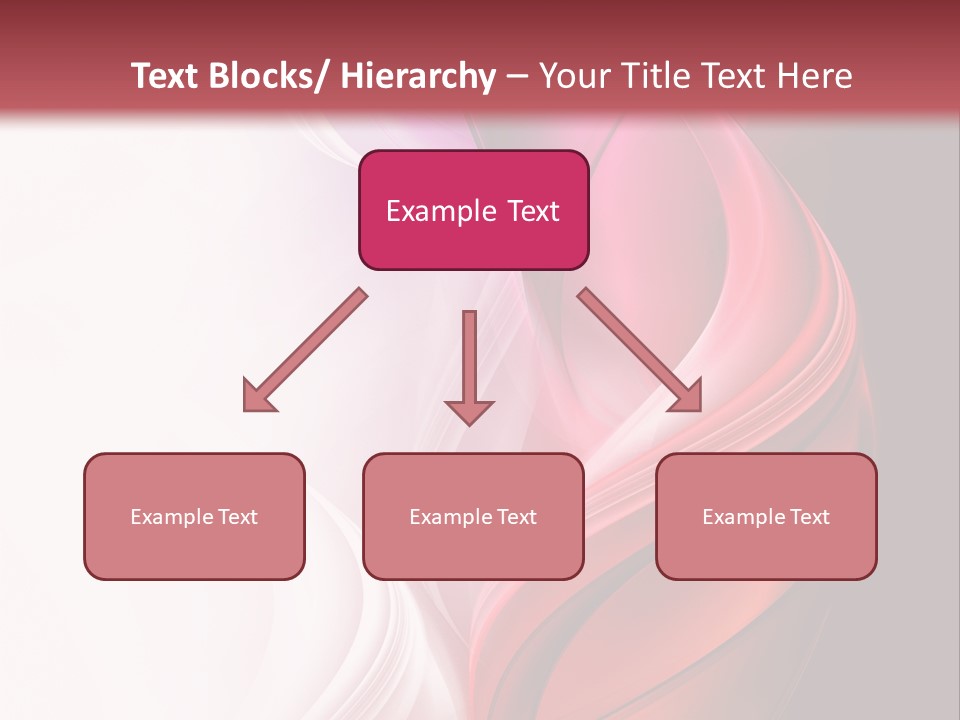 Text Blocks/ Hierarchy – Your Title Text Here

Example Text

Example Text

Example Text

Example Text